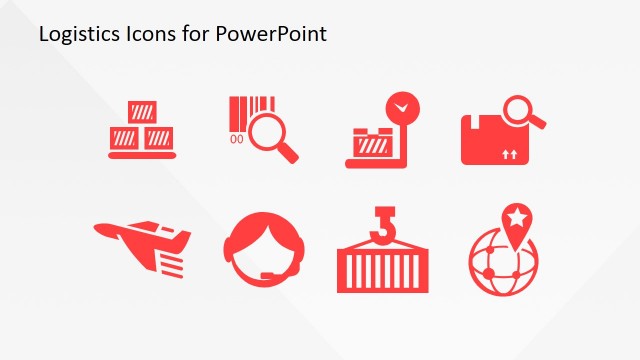 Logistics Icons for PowerPoint